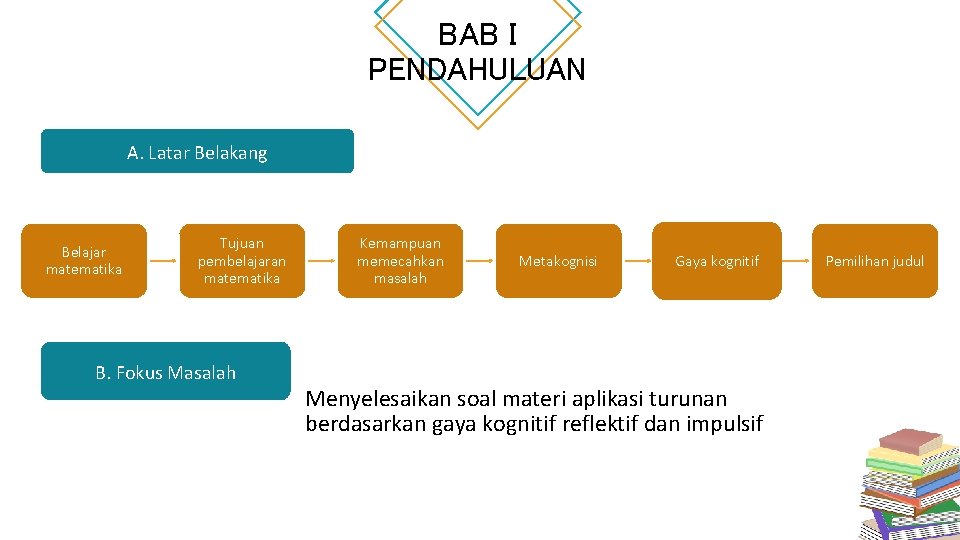 BAB I
PENDAHULUAN

A. Latar Belakang

Belajar matematika

Tujuan pembelajaran matematika

Kemampuan memecahkan masalah

Metakognisi

Gaya kognitif

Pemilihan judul

B. Fokus Masalah

Menyelesaikan soal materi aplikasi turunan berdasarkan gaya kognitif reflektif dan impulsif